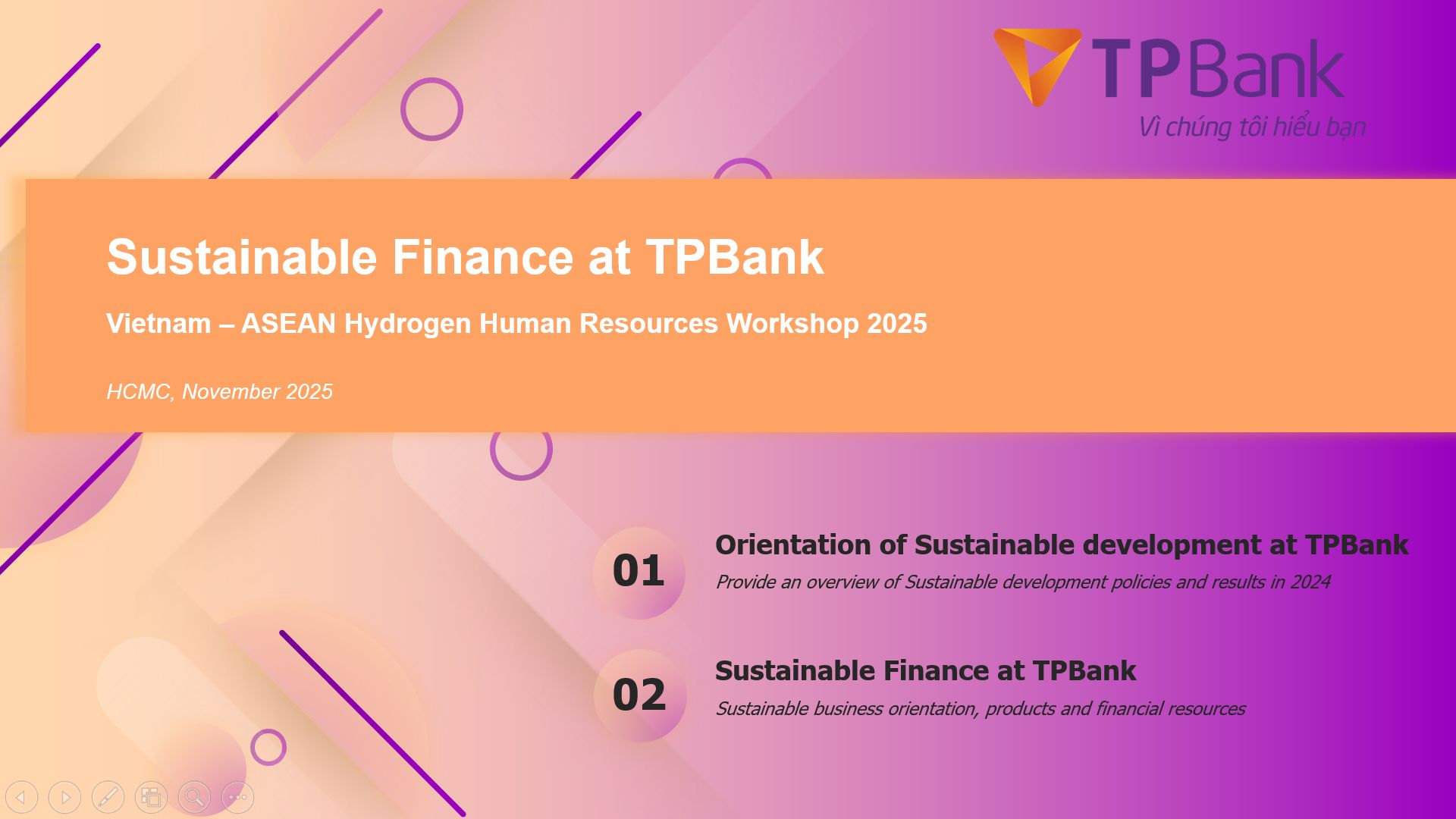 TPBank
Vì chúng tôi hiểu bạn

Sustainable Finance at TPBank

Vietnam – ASEAN Hydrogen Human Resources Workshop 2025

HCMC, November 2025

01 Orientation of Sustainable development at TPBank
Provide an overview of Sustainable development policies and results in 2024

02 Sustainable Finance at TPBank
Sustainable business orientation, products and financial resources